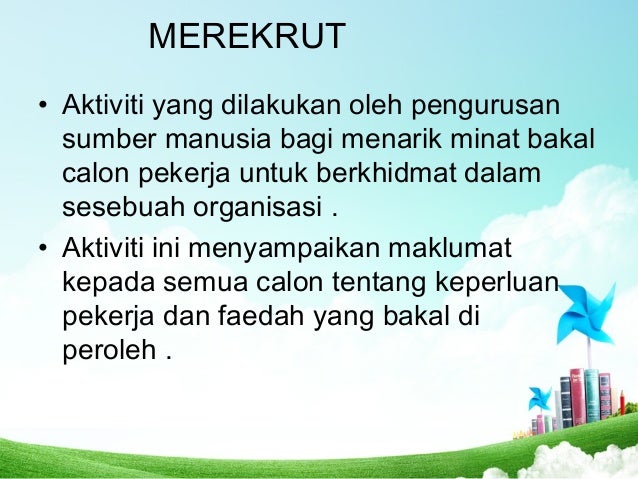 MEREKRUT

• Aktiviti yang dilakukan oleh pengurusan sumber manusia bagi menarik minat bakal calon pekerja untuk berkhidmat dalam sesebuah organisasi .

• Aktiviti ini menyampaikan maklumat kepada semua calon tentang keperluan pekerja dan faedah yang bakal di peroleh .